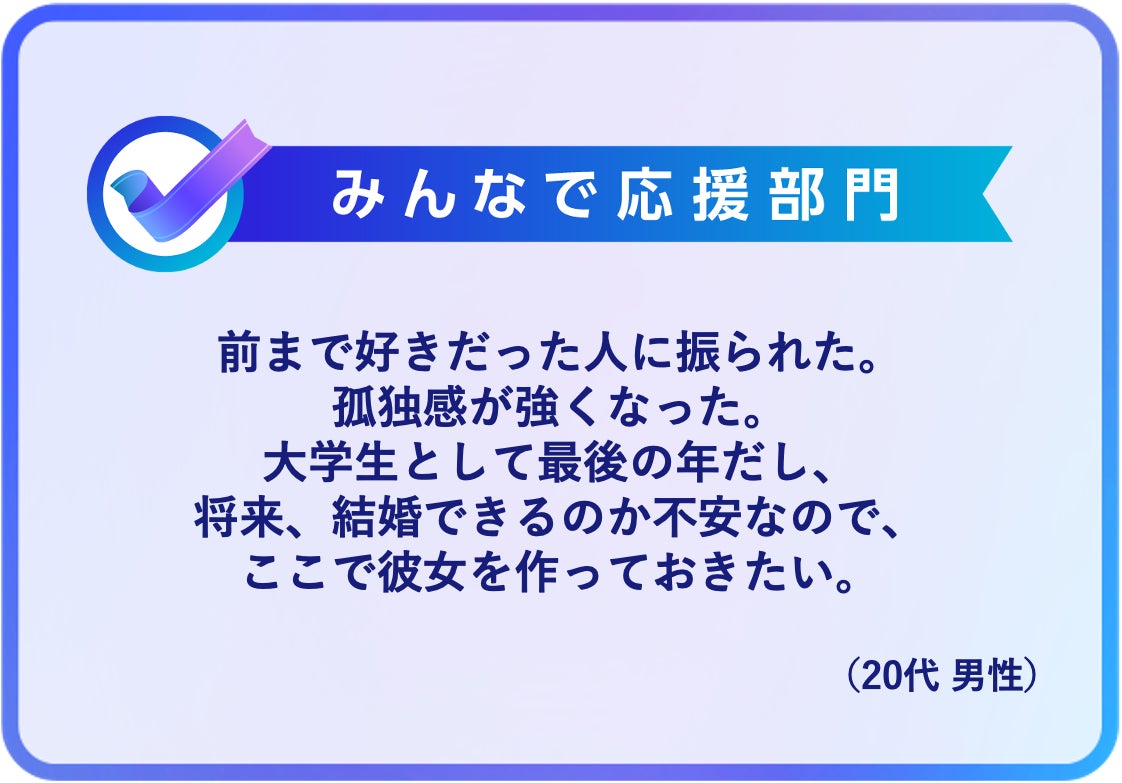 みんなで応援部門

前まで好きだった人に振られた。
孤独感が強くなった。
大学生として最後の年だし、
将来、結婚できるのか不安なので、
ここで彼女を作っておきたい。

（20代 男性）